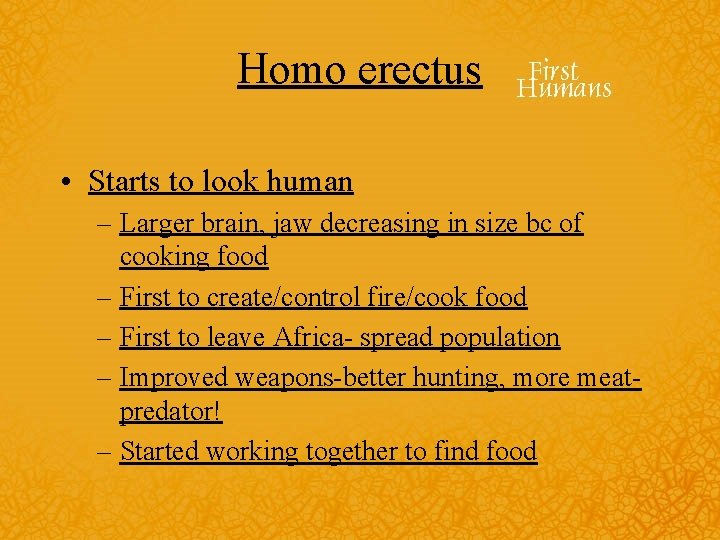 Homo erectus

First Humans

• Starts to look human
– Larger brain, jaw decreasing in size bc of cooking food
– First to create/control fire/cook food
– First to leave Africa- spread population
– Improved weapons-better hunting, more meat-predator!
– Started working together to find food